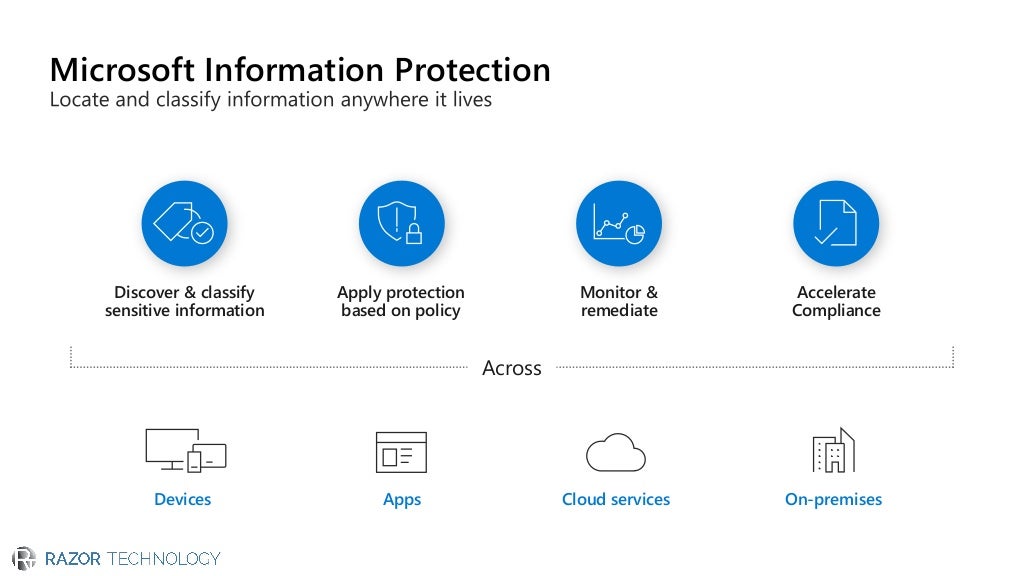 Microsoft Information Protection
Locate and classify information anywhere it lives

Discover & classify sensitive information

Apply protection based on policy

Monitor & remediate

Accelerate Compliance

Across

Devices

Apps

Cloud services

On-premises

RAZOR TECHNOLOGY